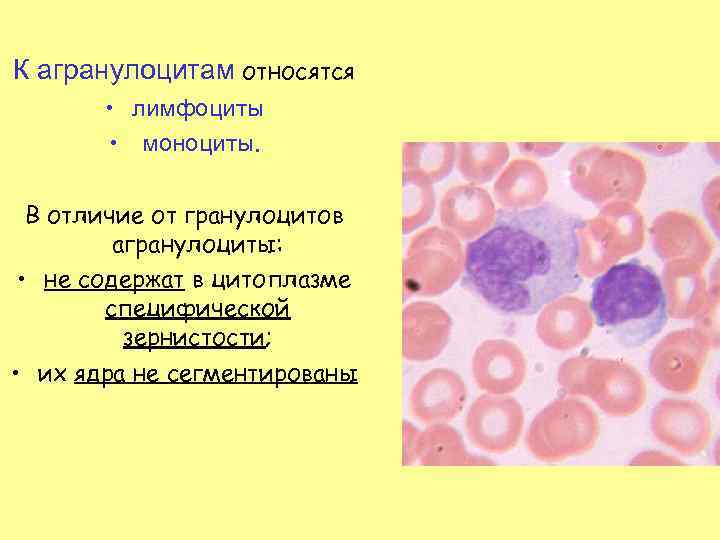 К агранулоцитам относятся

• лимфоциты

• моноциты.

В отличие от гранулоцитов агранулоциты:

• не содержат в цитоплазме специфической зернистости;

• их ядра не сегментированы